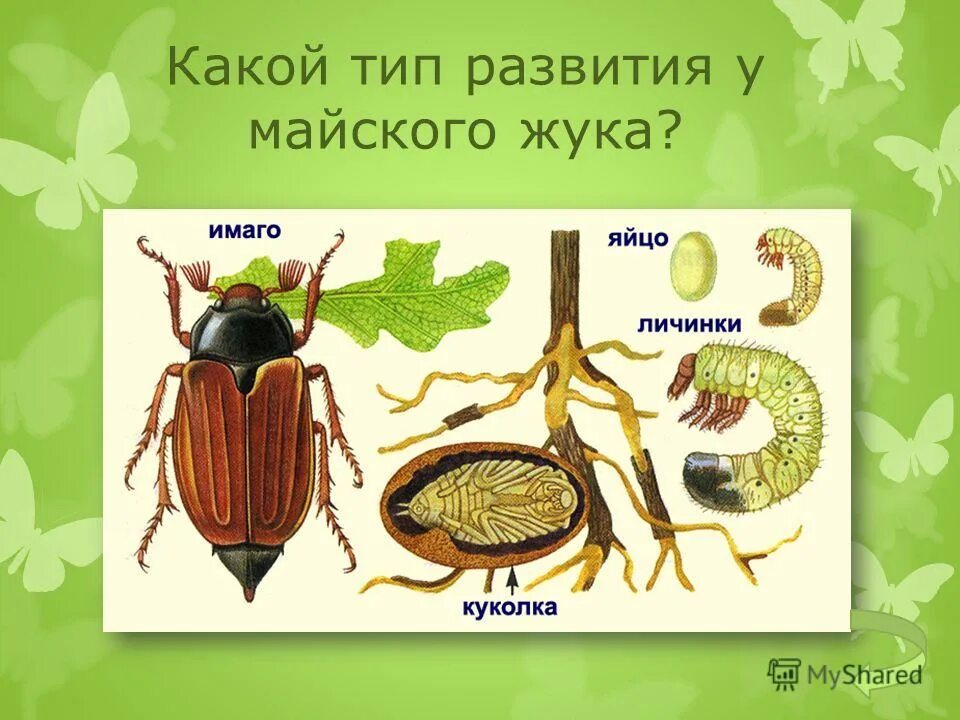 Какой тип развития у майского жука?

имаго

яйцо

личинки

куколка

MyShared